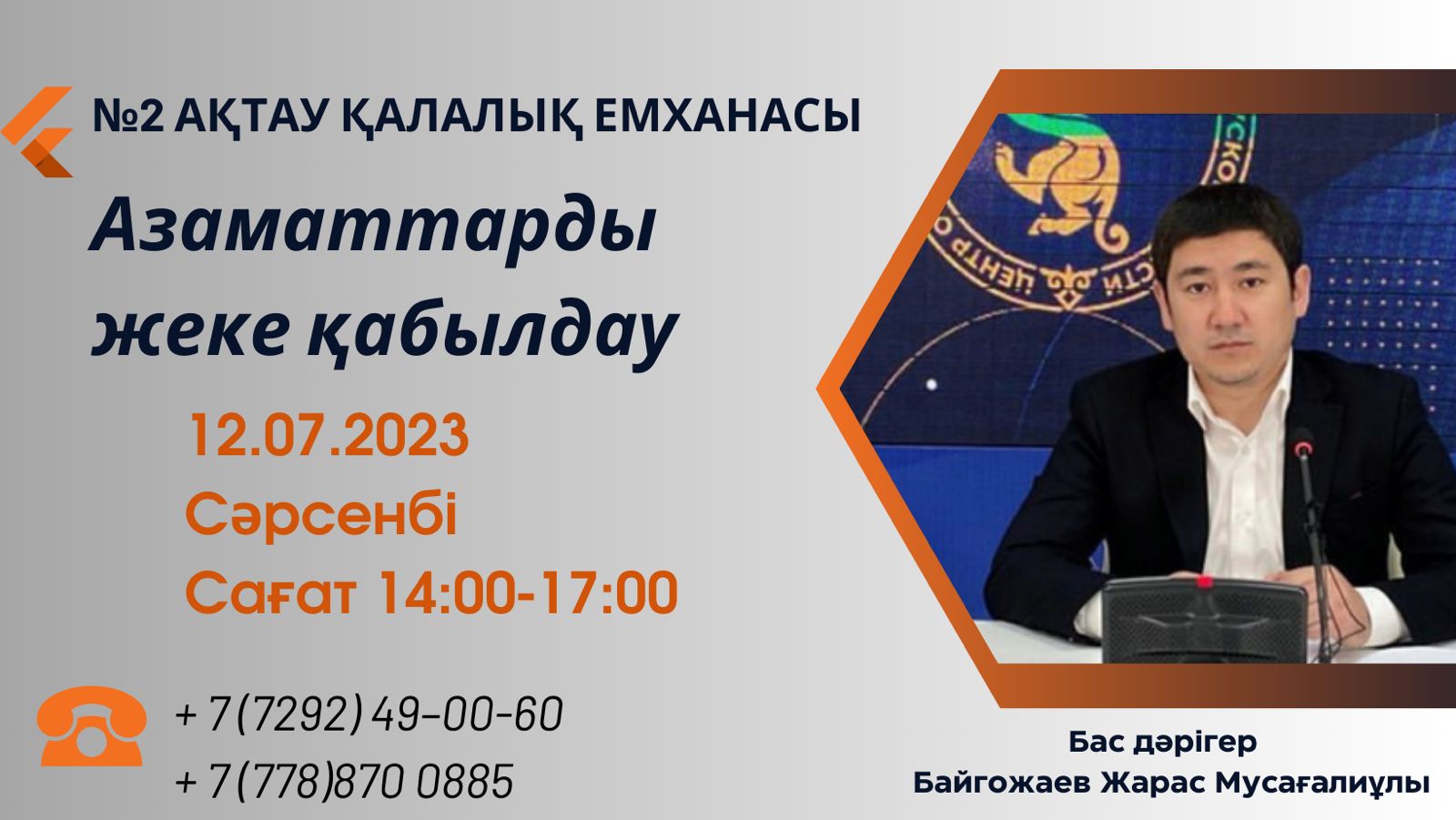 №2 АҚТАУ ҚАЛАЛЫҚ ЕМХАНАСЫ

Азаматтарды жеке қабылдау

12.07.2023
Сәрсенбі
Сағат 14:00-17:00

+ 7(7292) 49-00-60
+ 7(778)870 0885

Бас дәрігер
Байгожаев Жарас Мусағалиұлы